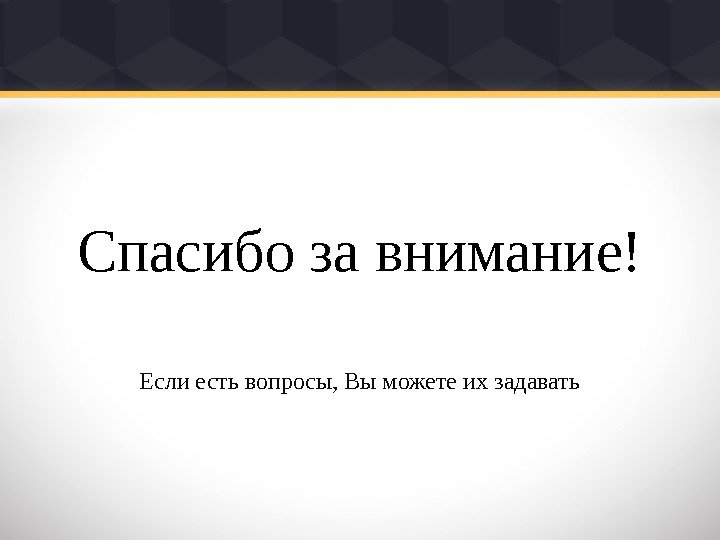 Спасибо за внимание!

Если есть вопросы, Вы можете их задавать